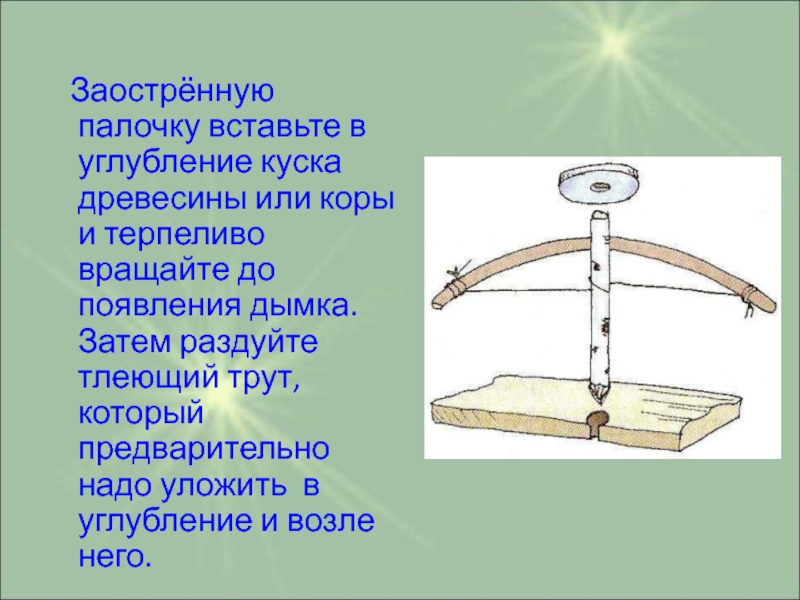 Заострённую палочку вставьте в углубление куска древесины или коры и терпеливо вращайте до появления дымка. Затем раздуйте тлеющий трут, который предварительно надо уложить в углубление и возле него.